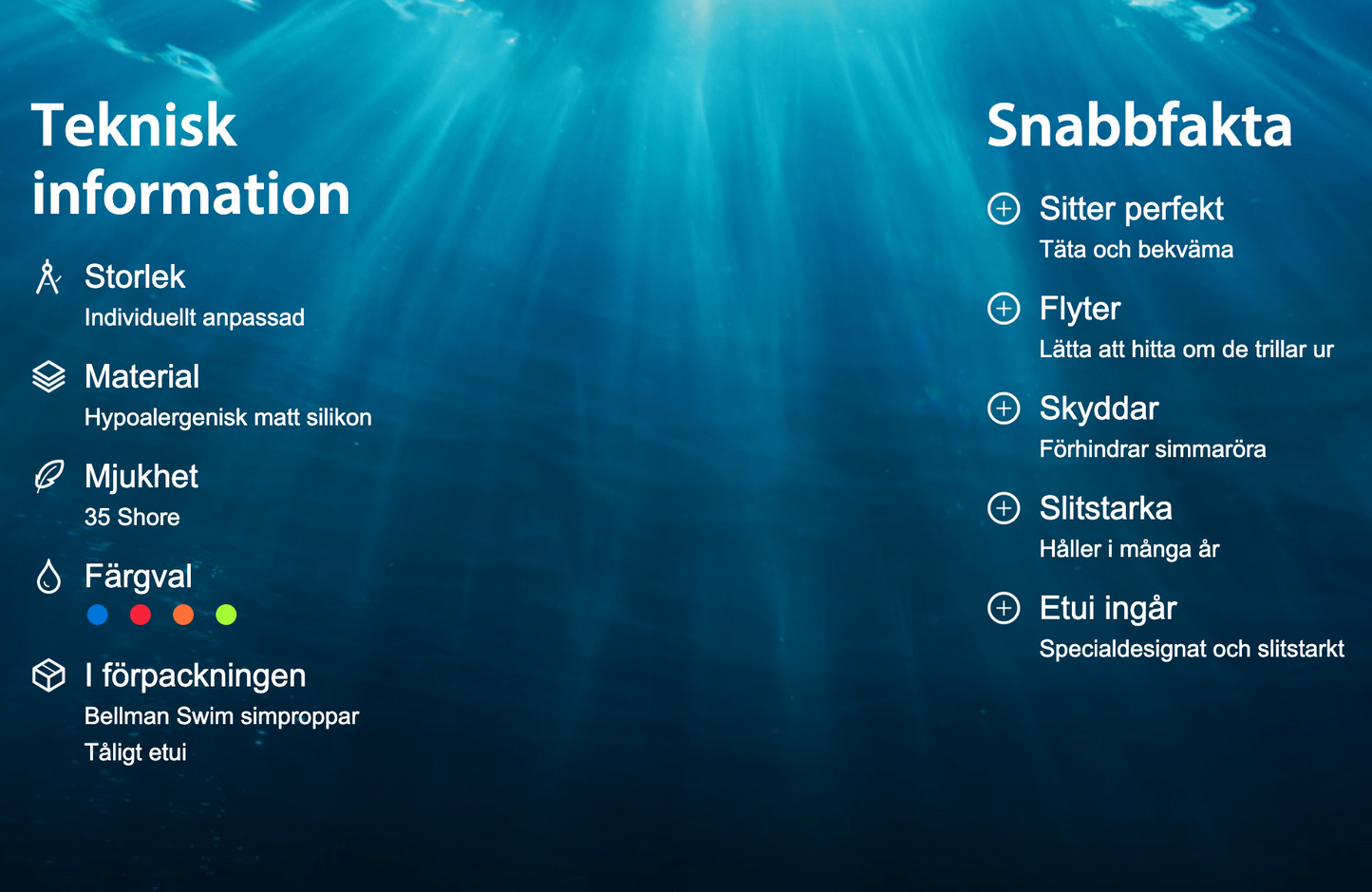 Teknisk information

Storlek
Individuellt anpassad

Material
Hypoalergenisk matt silikon

Mjukhet
35 Shore

Färgval

I förpackningen
Bellman Swim simproppar
Tåligt etui

Snabbfakta

Sitter perfekt
Täta och bekväma

Flyter
Lätta att hitta om de trillar ur

Skyddar
Förhindrar simmaröra

Slitstarka
Håller i många år

Etui ingår
Specialdesignat och slitstarkt